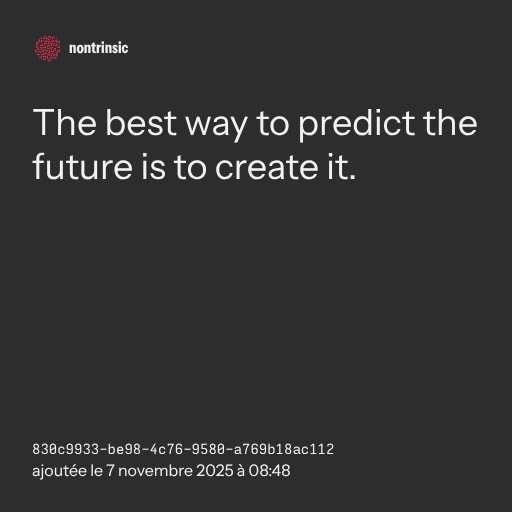 nontrinsic

The best way to predict the future is to create it.

830c9933-be98-4c76-9580-a769b18ac112
ajoutée le 7 novembre 2025 à 08:48